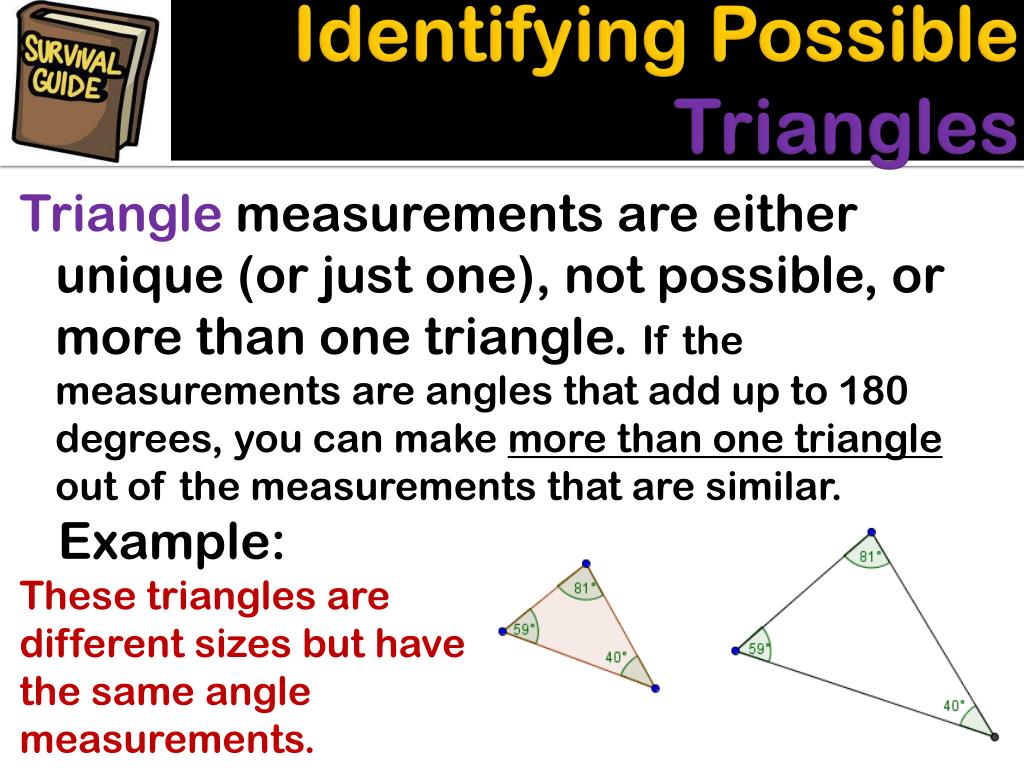 SURVIVAL GUIDE

Identifying Possible Triangles

Triangle measurements are either unique (or just one), not possible, or more than one triangle. If the measurements are angles that add up to 180 degrees, you can make more than one triangle out of the measurements that are similar.

Example:

These triangles are different sizes but have the same angle measurements.

81°
59°
40°

81°
59°
40°